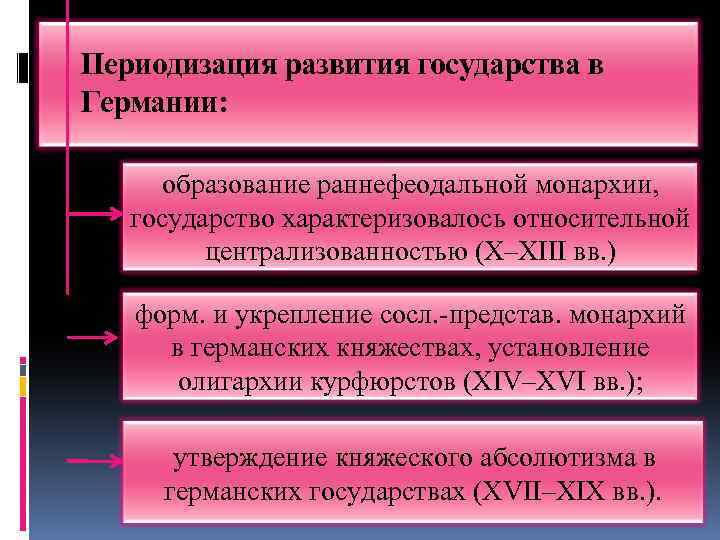 Периодизация развития государства в Германии:

образование раннефеодальной монархии, государство характеризовалось относительной централизованностью (X–XIII вв.)

форм. и укрепление сосл.-представ. монархий в германских княжествах, установление олигархии курфюрстов (XIV–XVI вв.);

утверждение княжеского абсолютизма в германских государствах (XVII–XIX вв.).